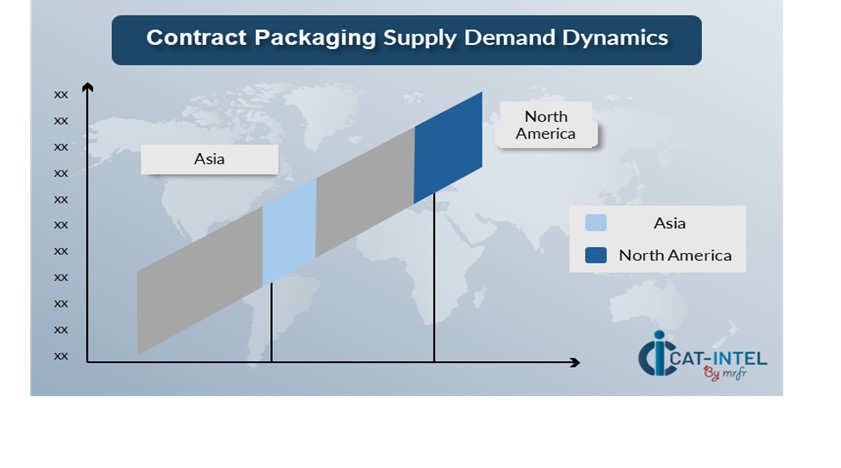 Contract Packaging Supply Demand Dynamics

xx
xx
xx
xx
xx
xx
xx
xx
xx
xx
xx

Asia

North America

Asia
North America

CAT-INTEL
By mrfr